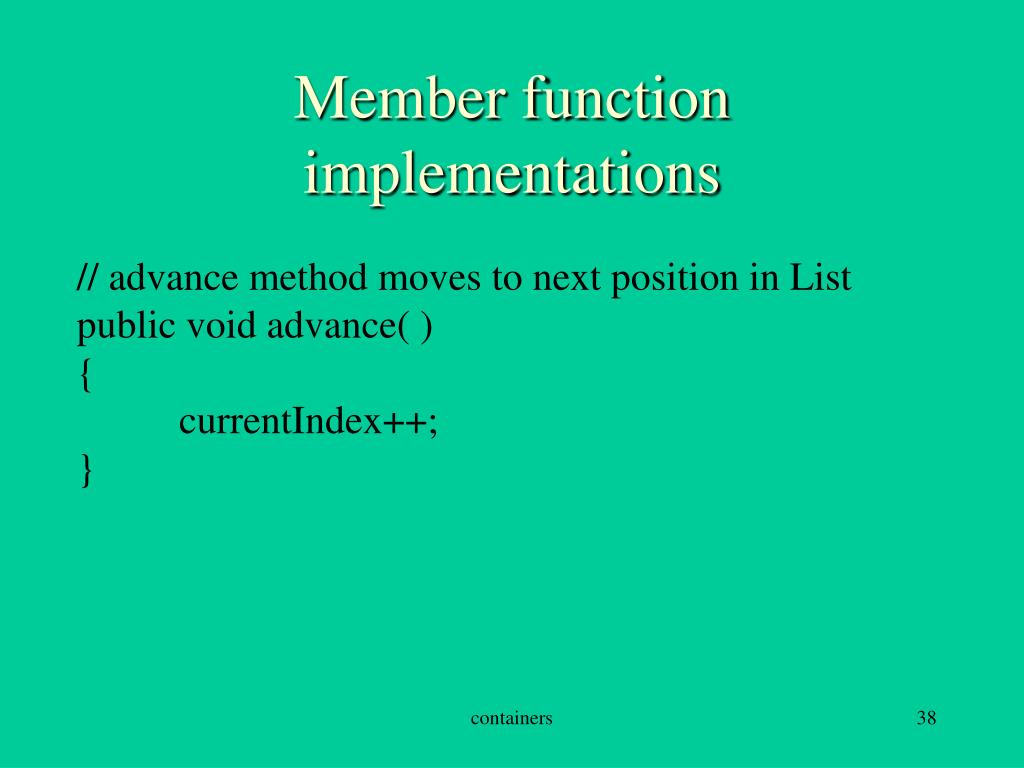 Member function implementations

// advance method moves to next position in List
public void advance( )
{
currentIndex++;
}

containers

38